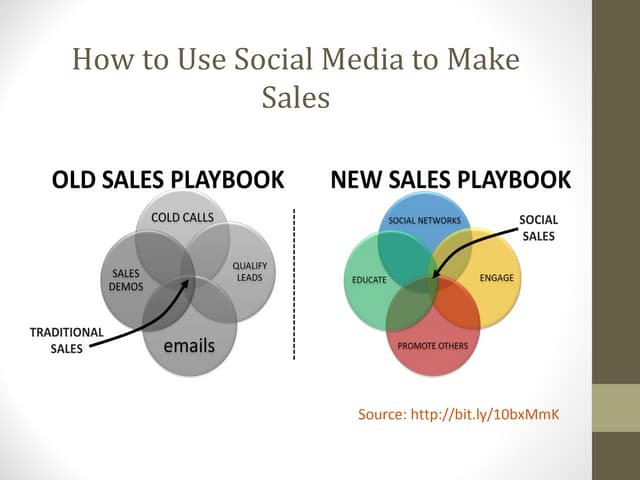 How to Use Social Media to Make Sales

OLD SALES PLAYBOOK

COLD CALLS

SALES DEMOS

QUALIFY LEADS

emails

TRADITIONAL SALES

NEW SALES PLAYBOOK

SOCIAL NETWORKS

SOCIAL SALES

EDUCATE

ENGAGE

PROMOTE OTHERS

Source: http://bit.ly/10bxMmK